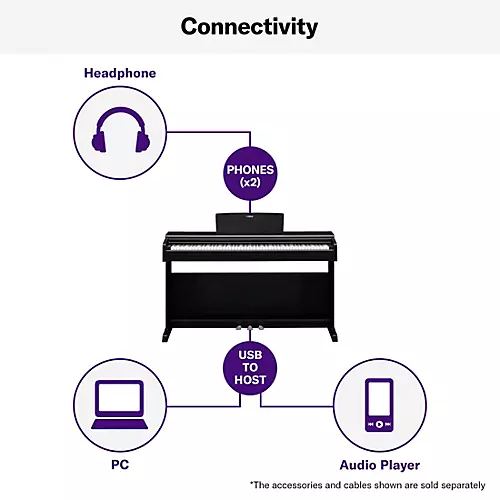 Connectivity

Headphone

PHONES (x2)

USB TO HOST

PC

Audio Player

*The accessories and cables shown are sold separately